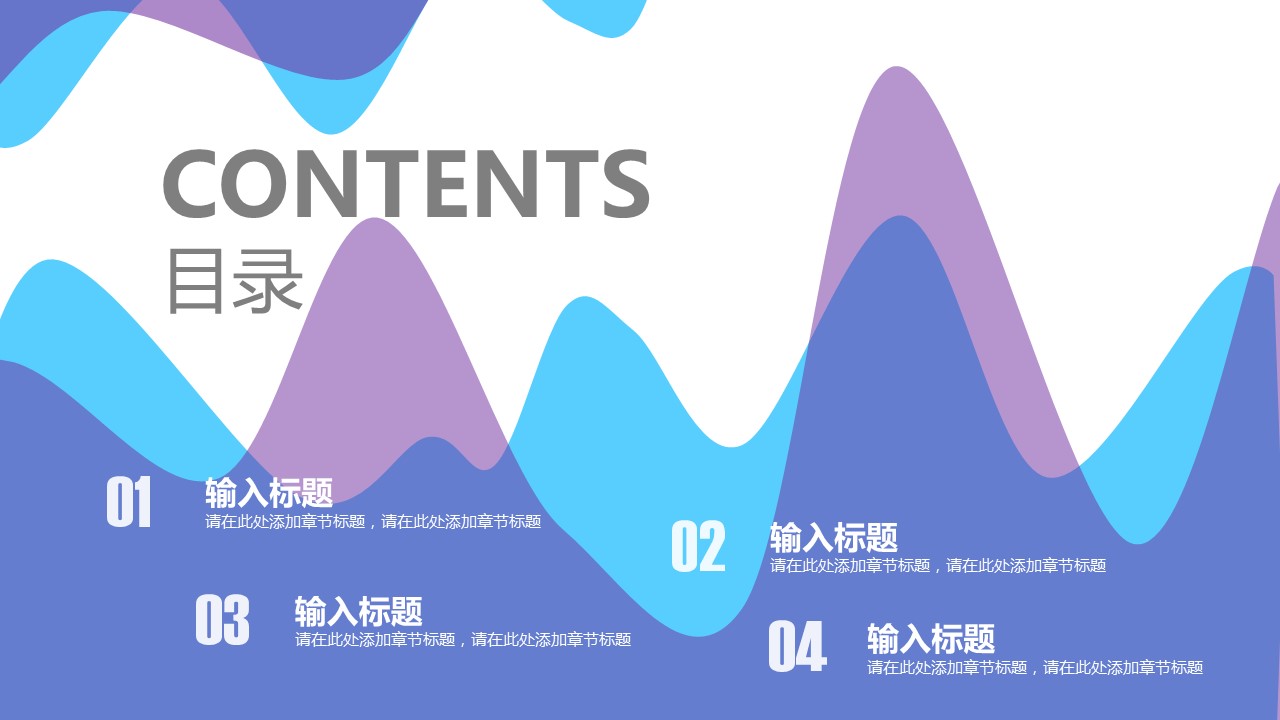 CONTENTS
目录

01
输入标题
请在此处添加章节标题，请在此处添加章节标题

02
输入标题
请在此处添加章节标题，请在此处添加章节标题

03
输入标题
请在此处添加章节标题，请在此处添加章节标题

04
输入标题
请在此处添加章节标题，请在此处添加章节标题